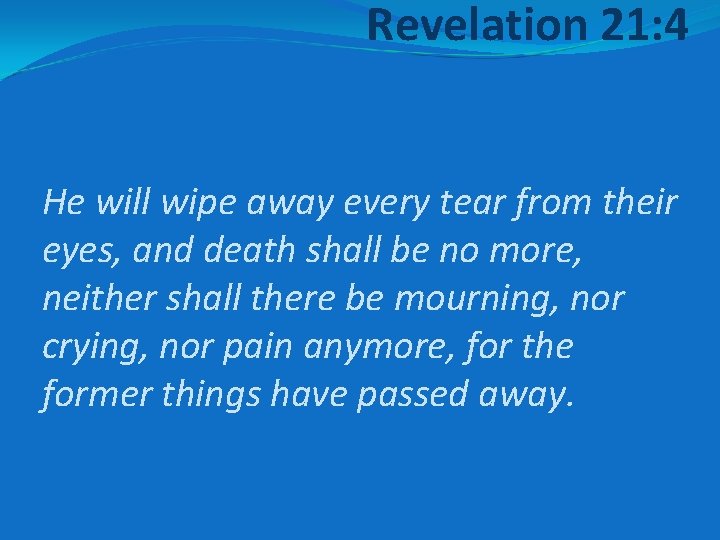 Revelation 21:4

He will wipe away every tear from their eyes, and death shall be no more, neither shall there be mourning, nor crying, nor pain anymore, for the former things have passed away.